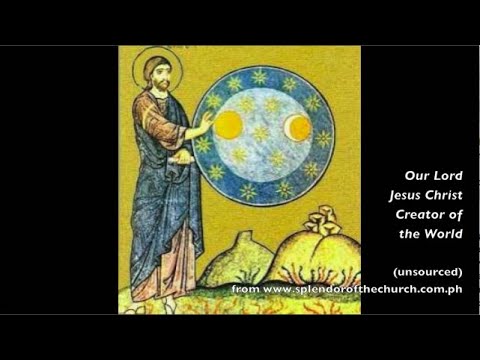 Our Lord
Jesus Christ
Creator of
the World

(unsourced)
from www.splendorofthechurch.com.ph